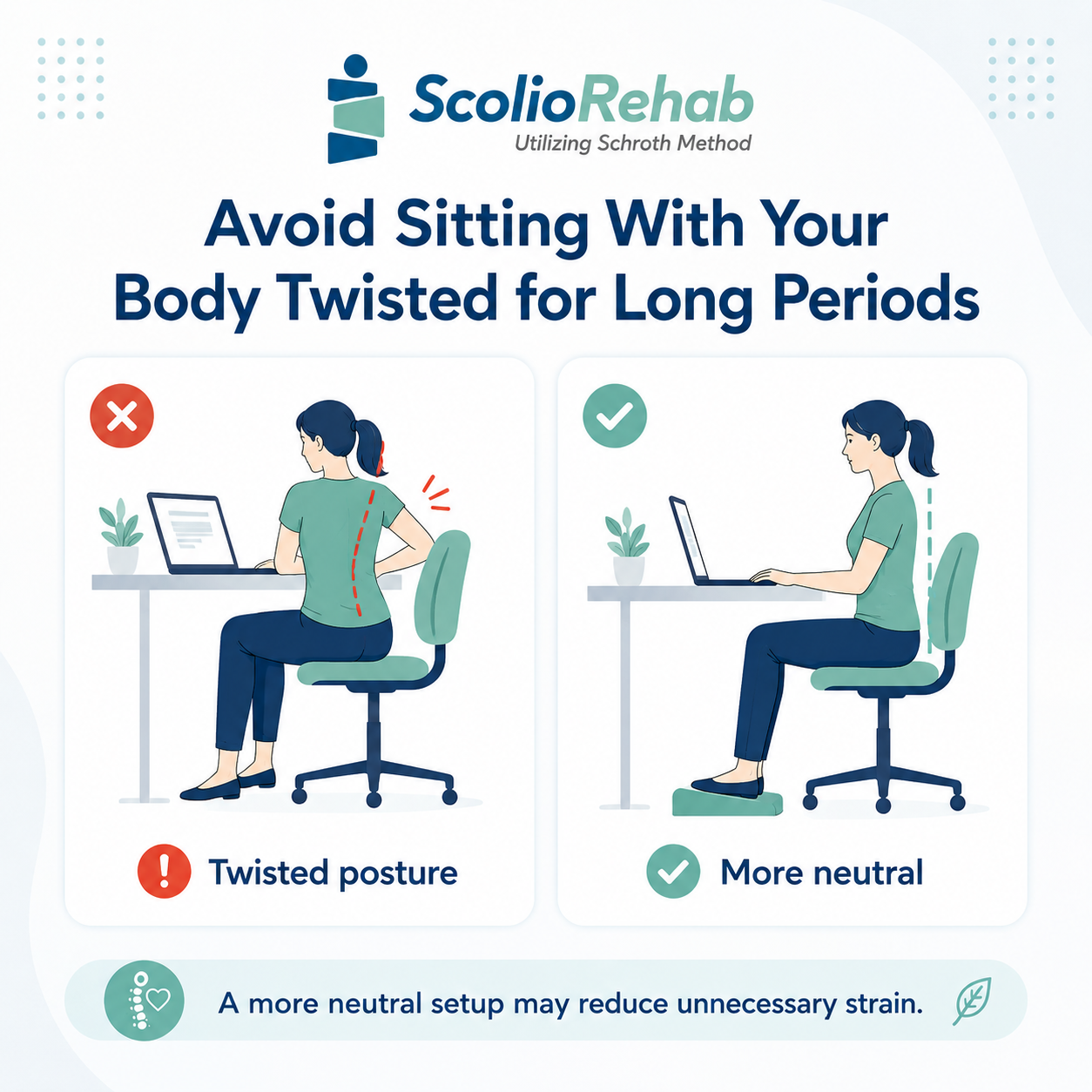 ScolioRehab
Utilizing Schroth Method

Avoid Sitting With Your Body Twisted for Long Periods

Twisted posture

More neutral

A more neutral setup may reduce unnecessary strain.